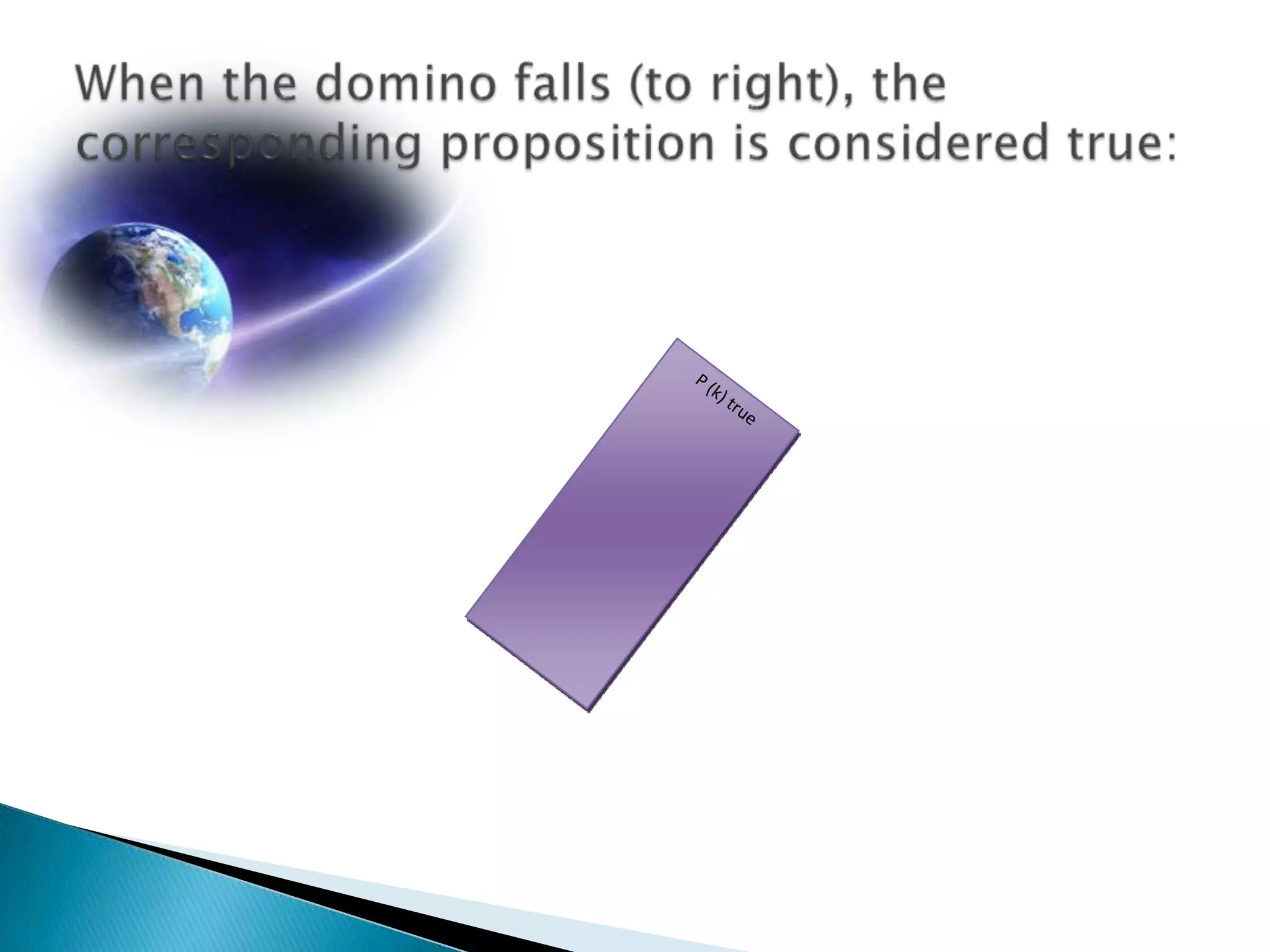 When the domino falls (to right), the corresponding proposition is considered true:

P (k) true